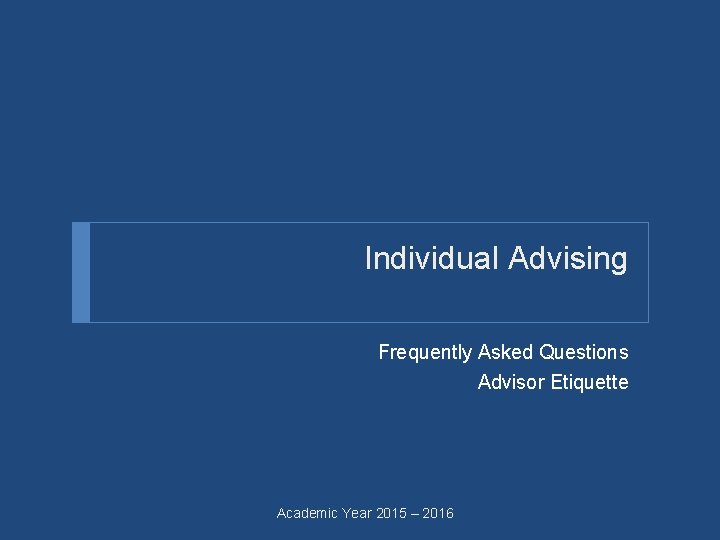 Individual Advising

Frequently Asked Questions
Advisor Etiquette

Academic Year 2015 – 2016